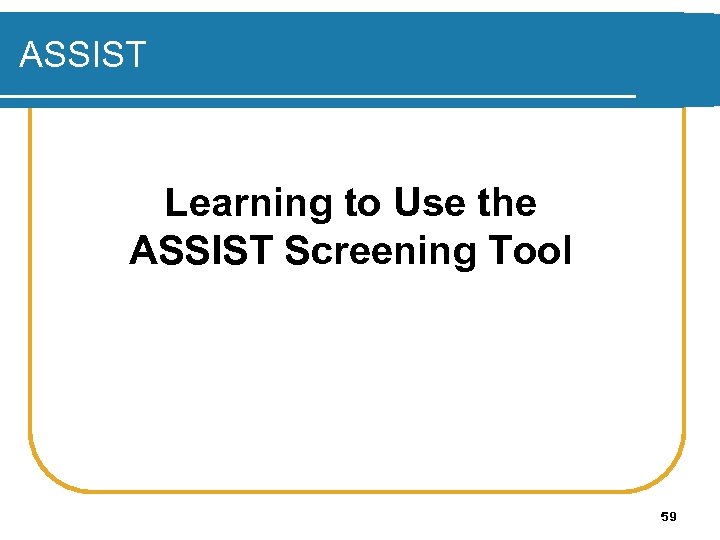 ASSIST

Learning to Use the ASSIST Screening Tool

59